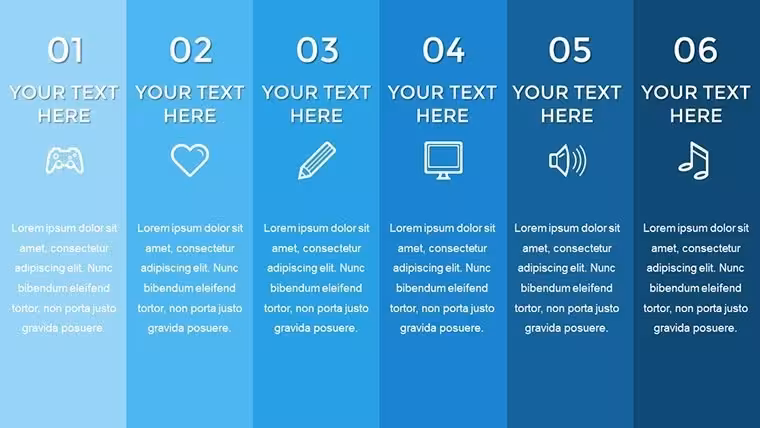 01

YOUR TEXT HERE

Lorem ipsum dolor sit amet, consectetur adipiscing elit. Nunc bibendum eleifend tortor, non porta justo gravida posuere.

02

YOUR TEXT HERE

Lorem ipsum dolor sit amet, consectetur adipiscing elit. Nunc bibendum eleifend tortor, non porta justo gravida posuere.

03

YOUR TEXT HERE

Lorem ipsum dolor sit amet, consectetur adipiscing elit. Nunc bibendum eleifend tortor, non porta justo gravida posuere.

04

YOUR TEXT HERE

Lorem ipsum dolor sit amet, consectetur adipiscing elit. Nunc bibendum eleifend tortor, non porta justo gravida posuere.

05

YOUR TEXT HERE

Lorem ipsum dolor sit amet, consectetur adipiscing elit. Nunc bibendum eleifend tortor, non porta justo gravida posuere.

06

YOUR TEXT HERE

Lorem ipsum dolor sit amet, consectetur adipiscing elit. Nunc bibendum eleifend tortor, non porta justo gravida posuere.